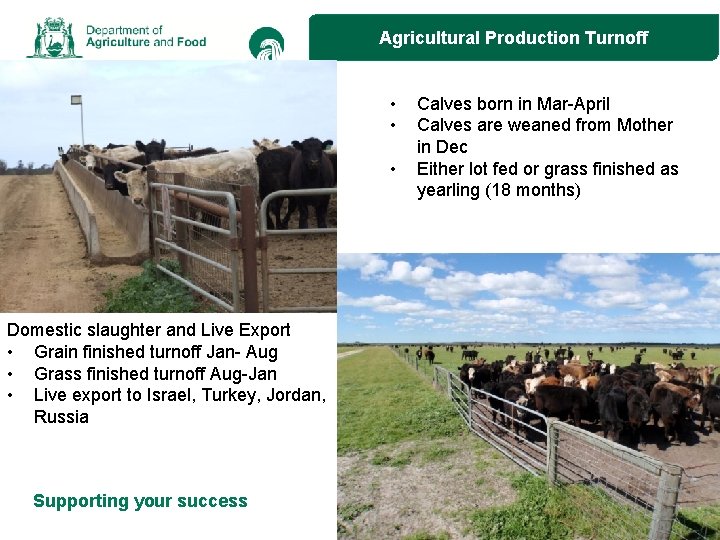 Department of Agriculture and Food

Agricultural Production Turnoff

• Calves born in Mar-April
• Calves are weaned from Mother in Dec
• Either lot fed or grass finished as yearling (18 months)

Domestic slaughter and Live Export
• Grain finished turnoff Jan- Aug
• Grass finished turnoff Aug-Jan
• Live export to Israel, Turkey, Jordan, Russia

Supporting your success